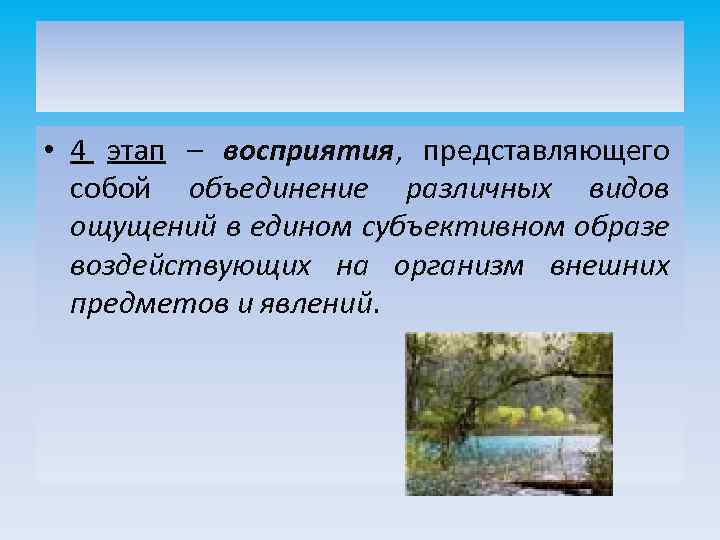 • 4 этап – восприятия, представляющего собой объединение различных видов ощущений в едином субъективном образе воздействующих на организм внешних предметов и явлений.